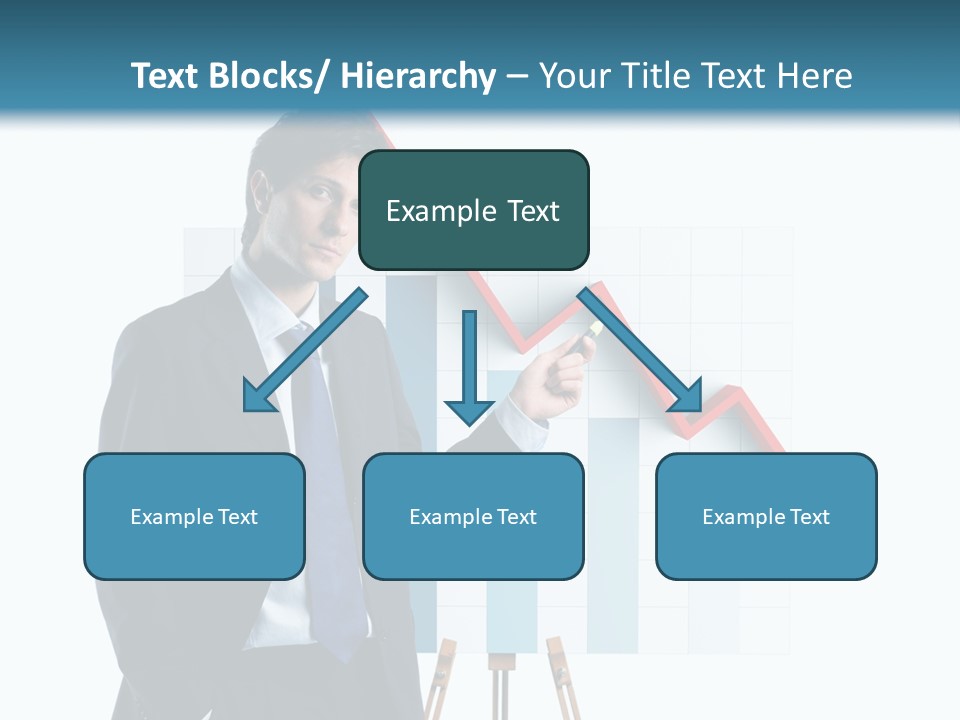 Text Blocks/ Hierarchy – Your Title Text Here

Example Text

Example Text

Example Text

Example Text